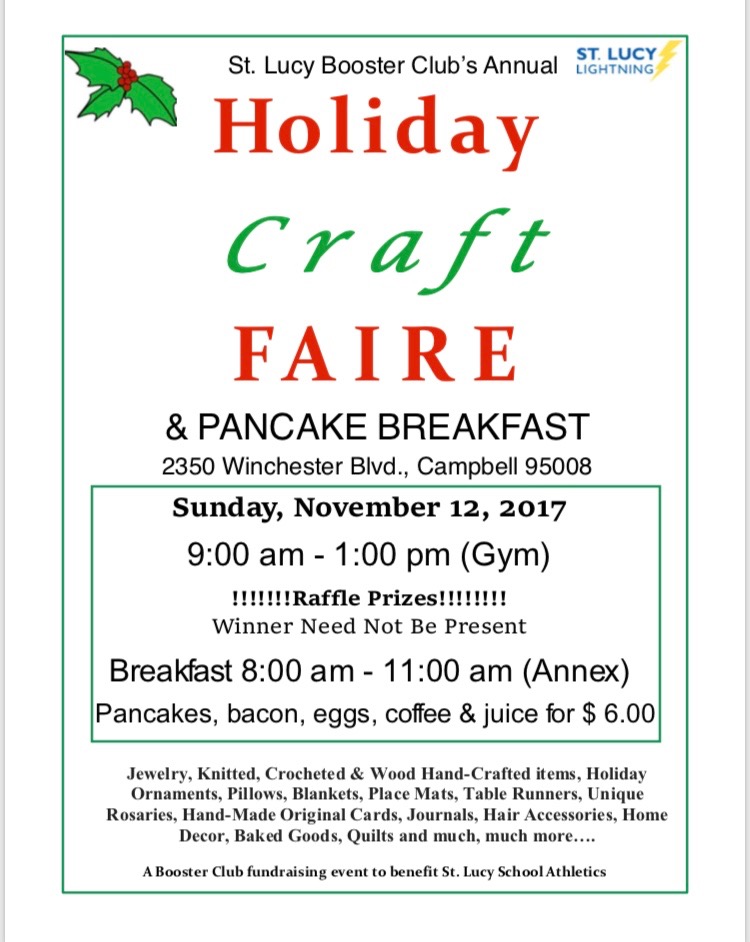 St. Lucy Booster Club's Annual

ST. LUCY LIGHTNING

Holiday

Craft

FAIRE

& PANCAKE BREAKFAST

2350 Winchester Blvd., Campbell 95008

Sunday, November 12, 2017

9:00 am - 1:00 pm (Gym)

!!!!!!!Raffle Prizes!!!!!!!!

Winner Need Not Be Present

Breakfast 8:00 am - 11:00 am (Annex)

Pancakes, bacon, eggs, coffee & juice for $ 6.00

Jewelry, Knitted, Crocheted & Wood Hand-Crafted items, Holiday Ornaments, Pillows, Blankets, Place Mats, Table Runners, Unique Rosaries, Hand-Made Original Cards, Journals, Hair Accessories, Home Decor, Baked Goods, Quilts and much, much more….

A Booster Club fundraising event to benefit St. Lucy School Athletics